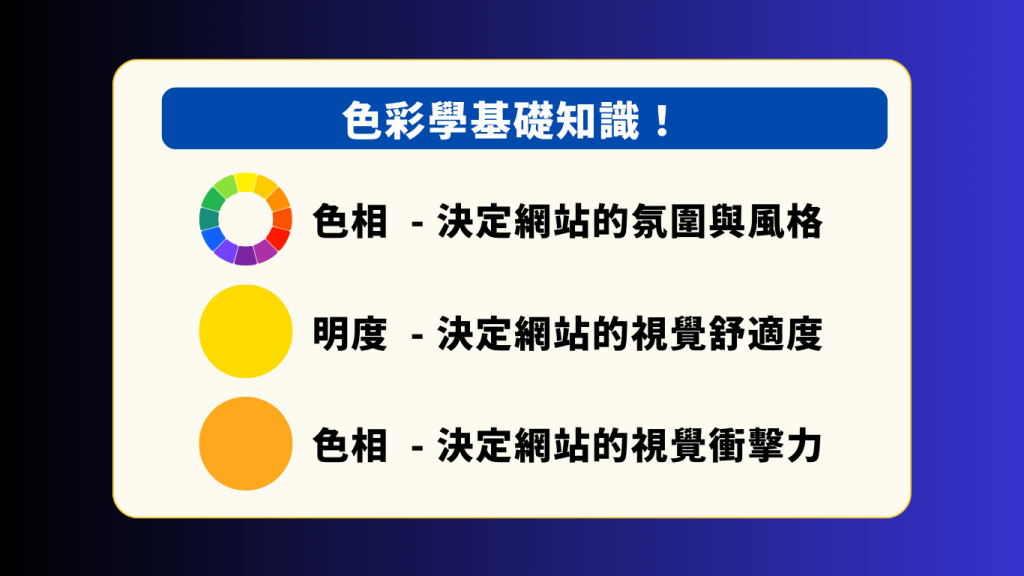 色彩學基礎知識！

色相 - 決定網站的氛圍與風格

明度 - 決定網站的視覺舒適度

色相 - 決定網站的視覺衝擊力